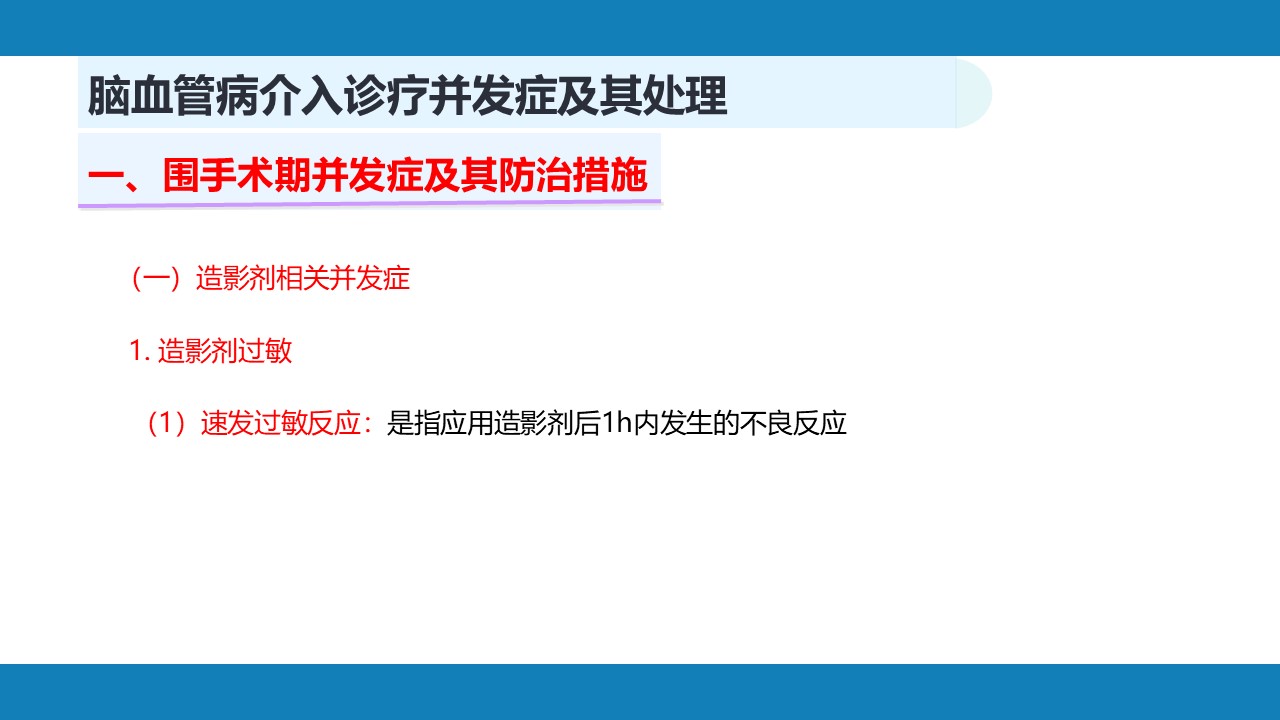 脑血管病介入诊疗并发症及其处理

一、围手术期并发症及其防治措施

（一）造影剂相关并发症

1. 造影剂过敏

（1）速发过敏反应：是指应用造影剂后1h内发生的不良反应